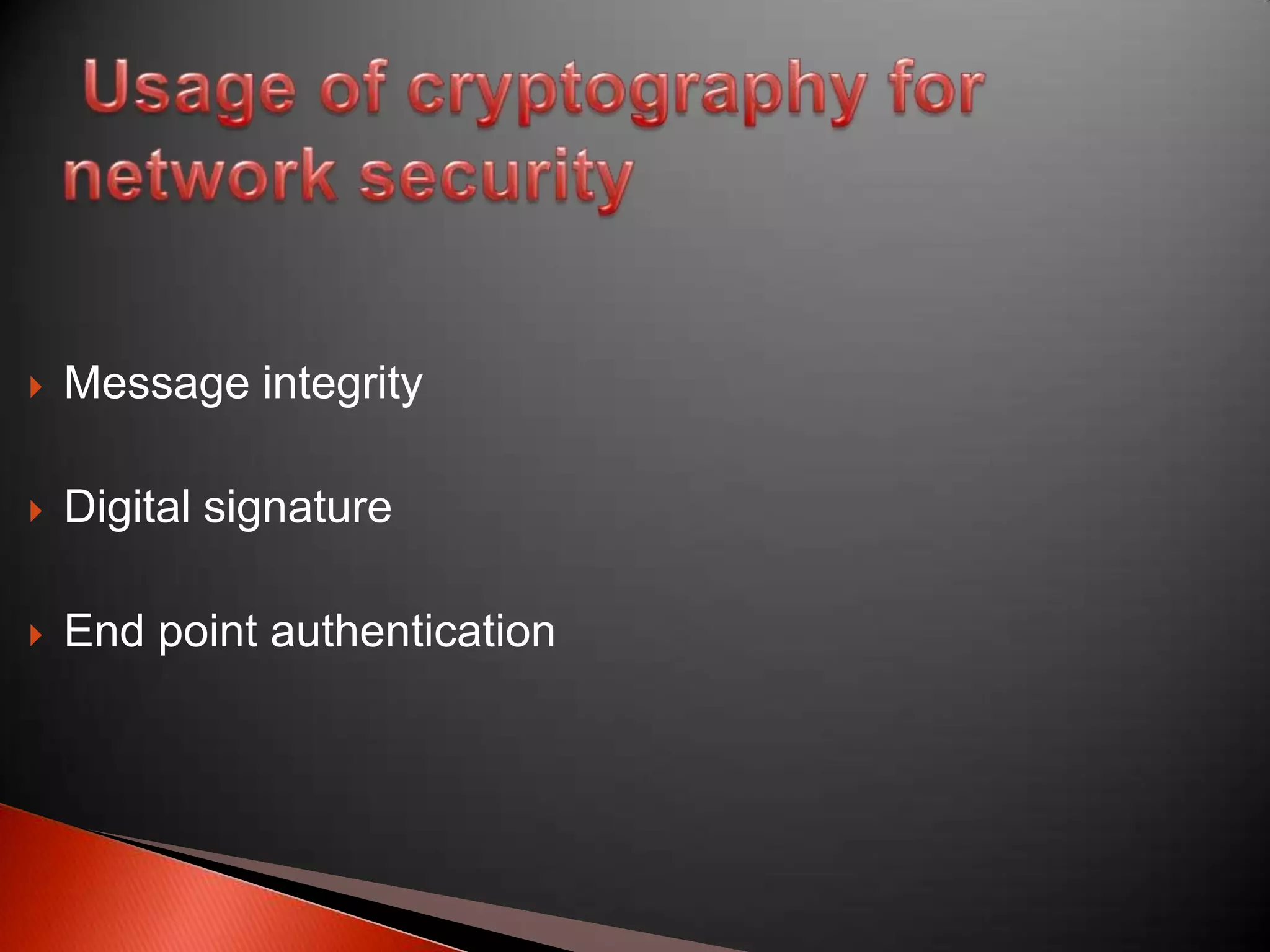 Usage of cryptography for network security

Message integrity

Digital signature

End point authentication